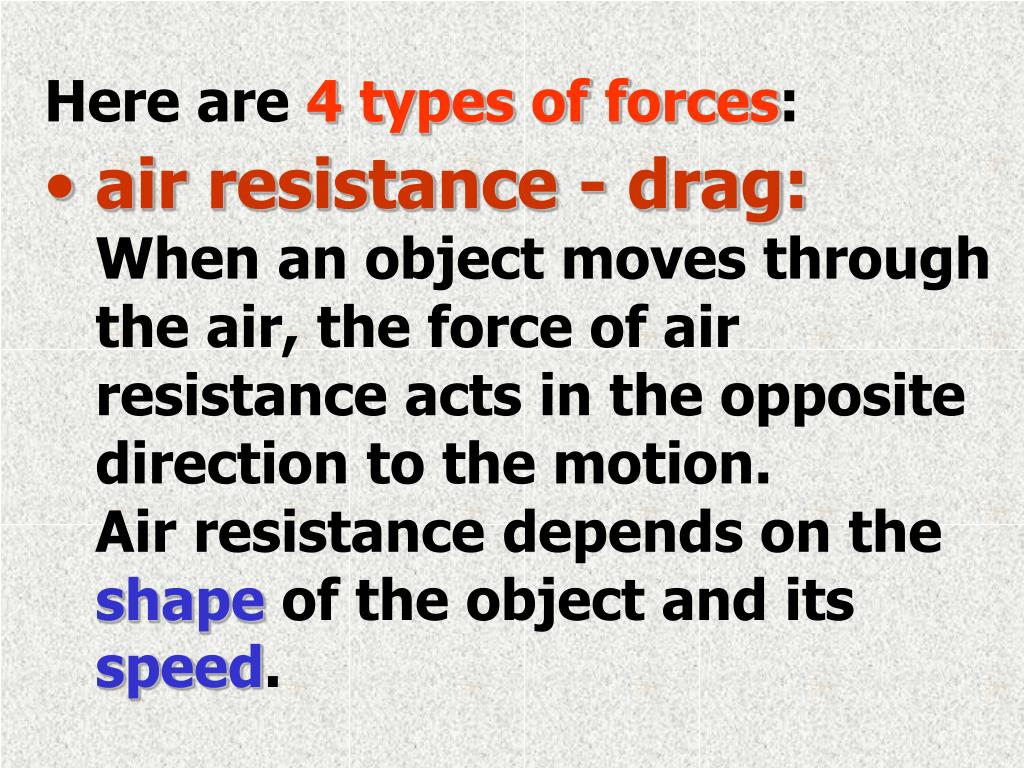 Here are 4 types of forces:

• air resistance - drag:
When an object moves through the air, the force of air resistance acts in the opposite direction to the motion.
Air resistance depends on the shape of the object and its speed.